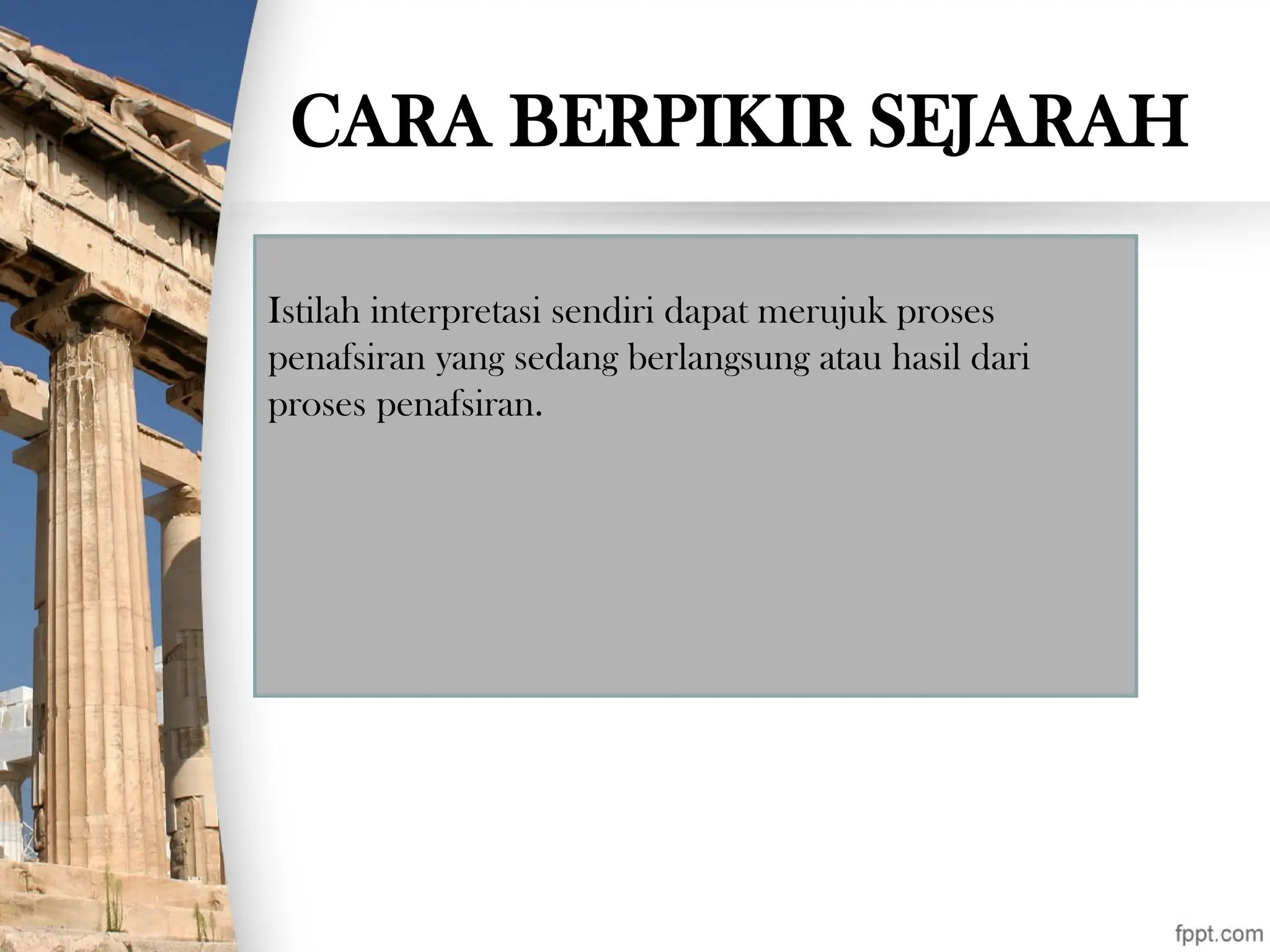 CARA BERPIKIR SEJARAH

Istilah interpretasi sendiri dapat merujuk proses penafsiran yang sedang berlangsung atau hasil dari proses penafsiran.

fppt.com